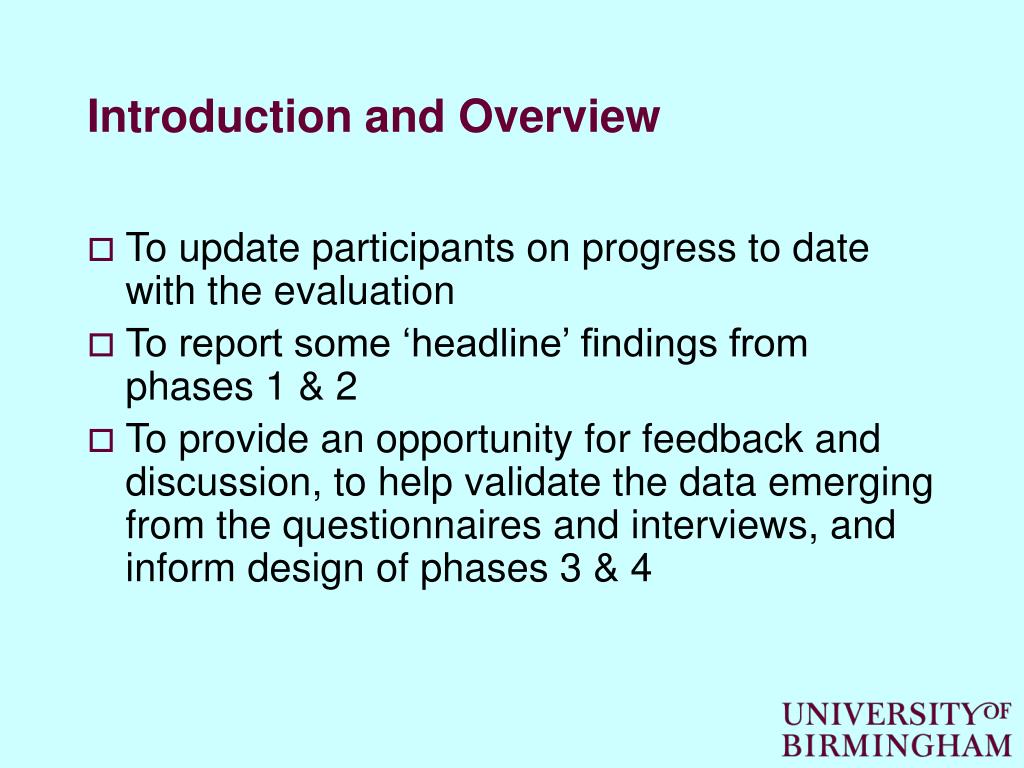 Introduction and Overview

To update participants on progress to date with the evaluation

To report some ‘headline’ findings from phases 1 & 2

To provide an opportunity for feedback and discussion, to help validate the data emerging from the questionnaires and interviews, and inform design of phases 3 & 4

UNIVERSITY OF BIRMINGHAM